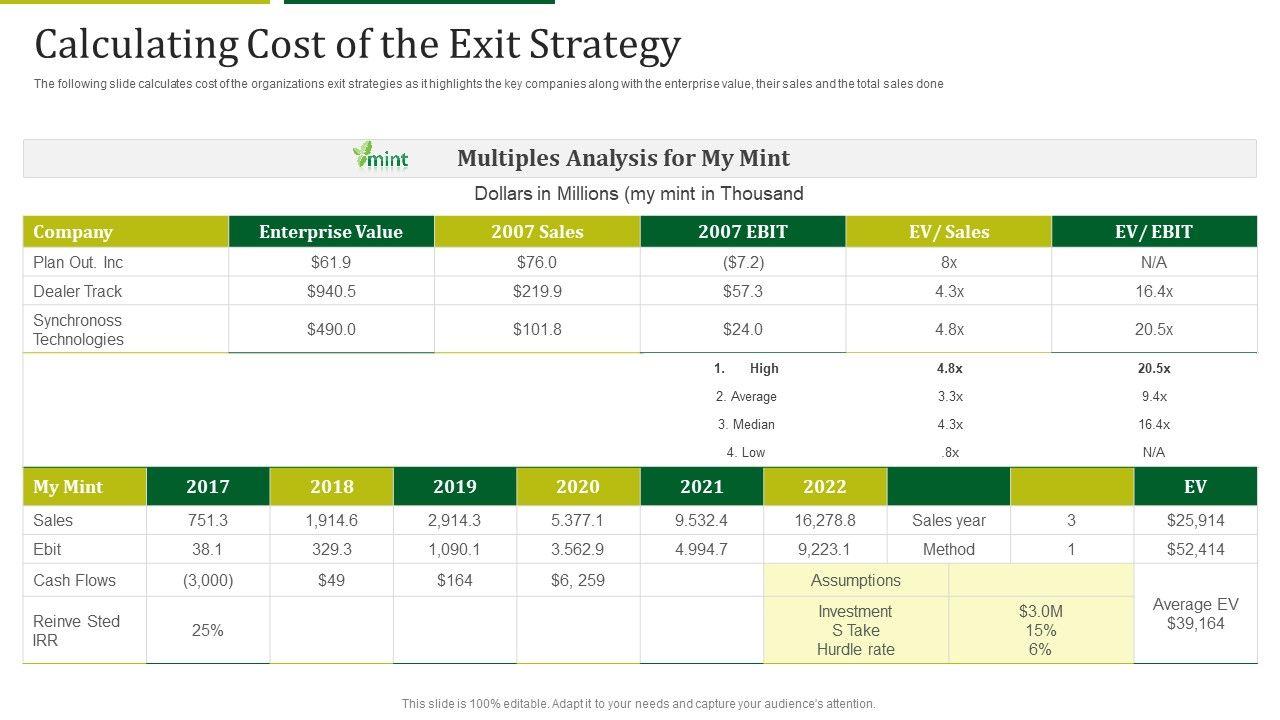 Calculating Cost of the Exit Strategy

The following slide calculates cost of the organizations exit strategies as it highlights the key companies along with the enterprise value, their sales and the total sales done

mint Multiples Analysis for My Mint

Dollars in Millions (my mint in Thousand

| Company | Enterprise Value | 2007 Sales | 2007 EBIT | EV/ Sales | EV/ EBIT |
|---|---|---|---|---|---|
| Plan Out. Inc | $61.9 | $76.0 | ($7.2) | 8x | N/A |
| Dealer Track | $940.5 | $219.9 | $57.3 | 4.3x | 16.4x |
| Synchronoss Technologies | $490.0 | $101.8 | $24.0 | 4.8x | 20.5x |
| | | | 1. High | 4.8x | 20.5x |
| | | | 2. Average | 3.3x | 9.4x |
| | | | 3. Median | 4.3x | 16.4x |
| | | | 4. Low | .8x | N/A |

| My Mint | 2017 | 2018 | 2019 | 2020 | 2021 | 2022 | | | EV |
|---|---|---|---|---|---|---|---|---|---|
| Sales | 751.3 | 1,914.6 | 2,914.3 | 5.377.1 | 9.532.4 | 16,278.8 | Sales year | 3 | $25,914 |
| Ebit | 38.1 | 329.3 | 1,090.1 | 3.562.9 | 4.994.7 | 9,223.1 | Method | 1 | $52,414 |
| Cash Flows | (3,000) | $49 | $164 | $6, 259 | | Assumptions | | | Average EV $39,164 |
| Reinve Sted IRR | 25% | | | | | Investment S Take Hurdle rate | $3.0M 15% 6% | | |

This slide is 100% editable. Adapt it to your needs and capture your audience's attention.